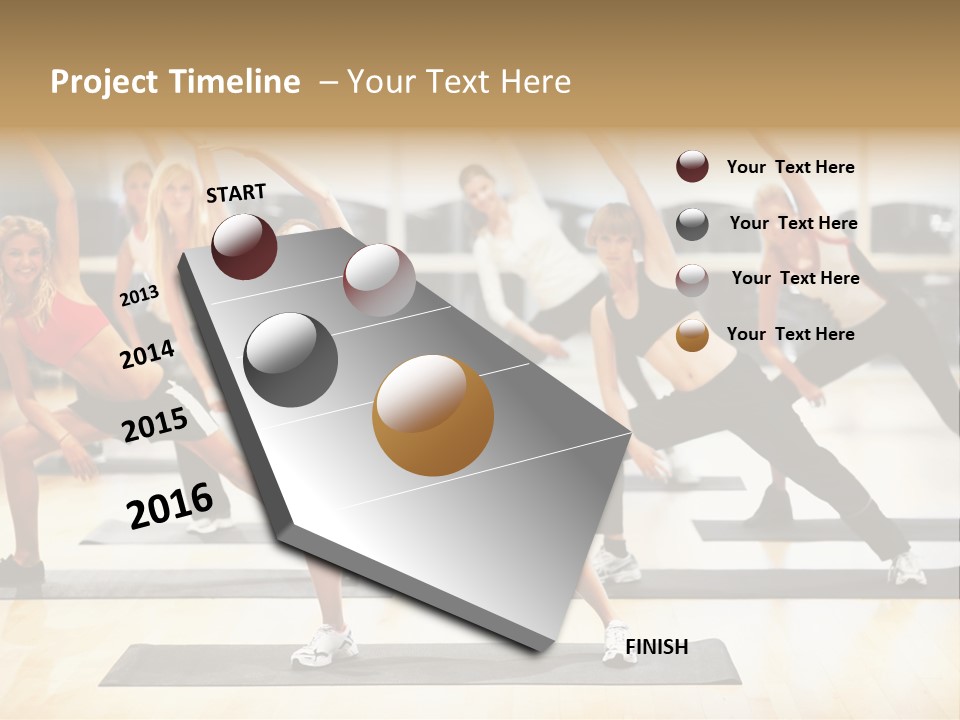 Project Timeline – Your Text Here

START

2013

2014

2015

2016

FINISH

Your Text Here

Your Text Here

Your Text Here

Your Text Here